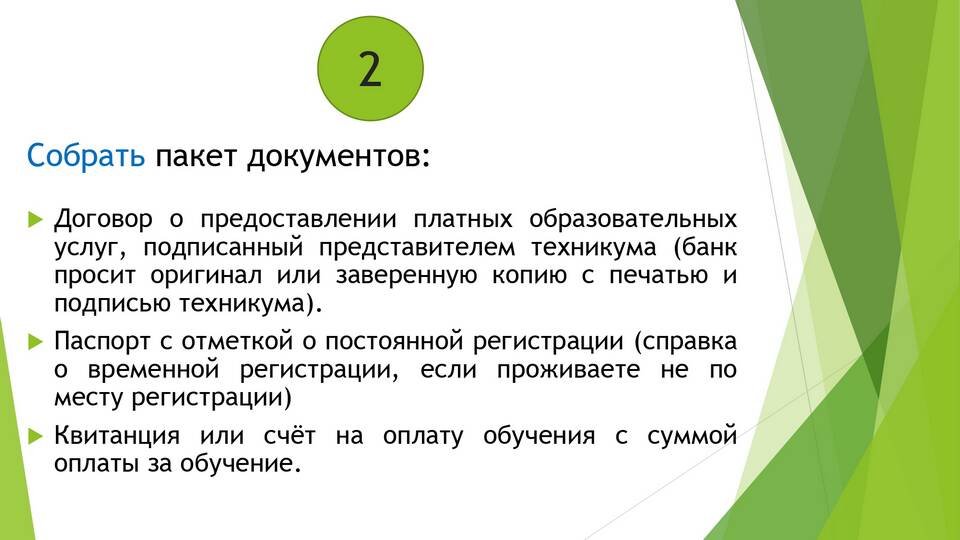 2

Собрать пакет документов:

Договор о предоставлении платных образовательных услуг, подписанный представителем техникума (банк просит оригинал или заверенную копию с печатью и подписью техникума).

Паспорт с отметкой о постоянной регистрации (справка о временной регистрации, если проживаете не по месту регистрации)

Квитанция или счёт на оплату обучения с суммой оплаты за обучение.